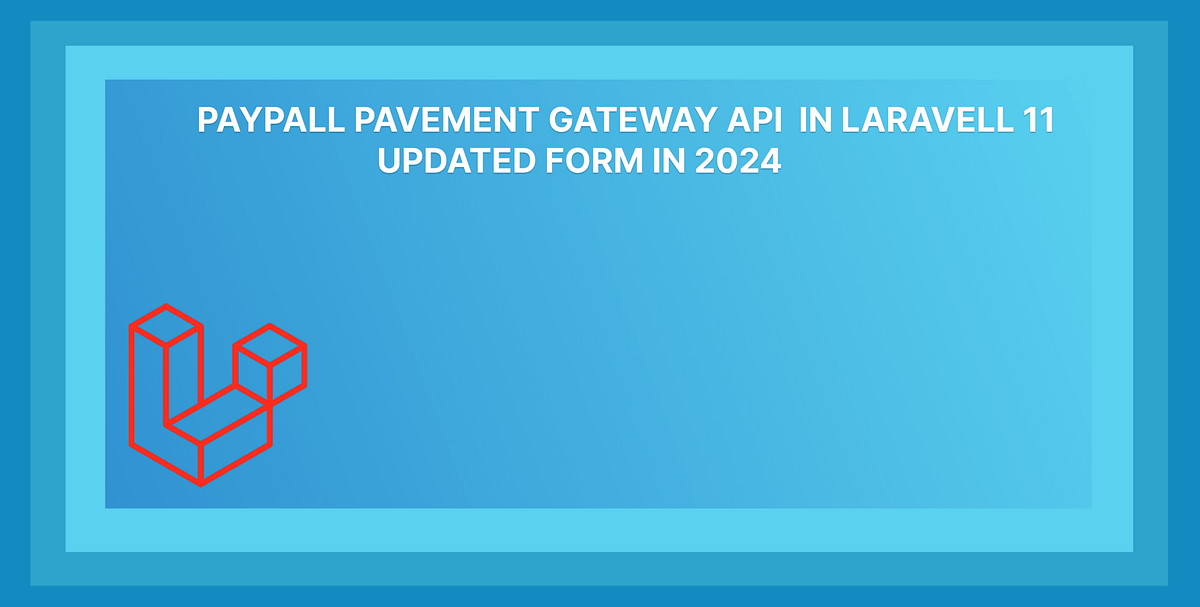 PAYPALL PAVEMENT GATEWAY API IN LARAVELL 11
UPDATED FORM IN 2024